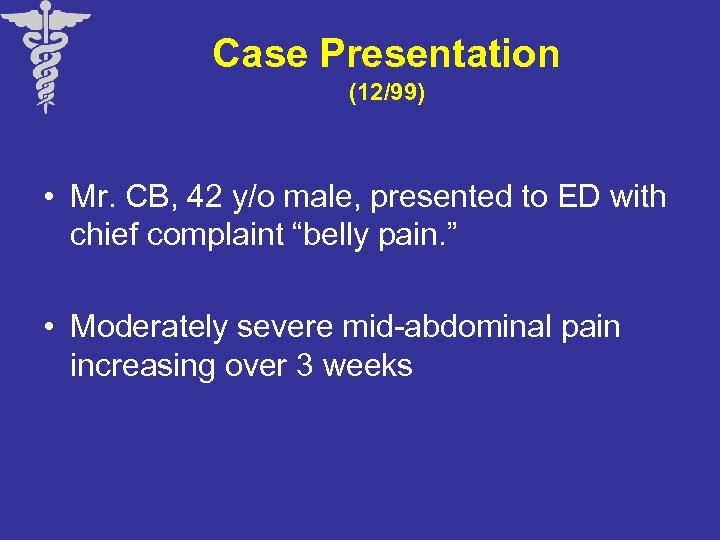 Case Presentation
(12/99)

• Mr. CB, 42 y/o male, presented to ED with chief complaint “belly pain.”

• Moderately severe mid-abdominal pain increasing over 3 weeks